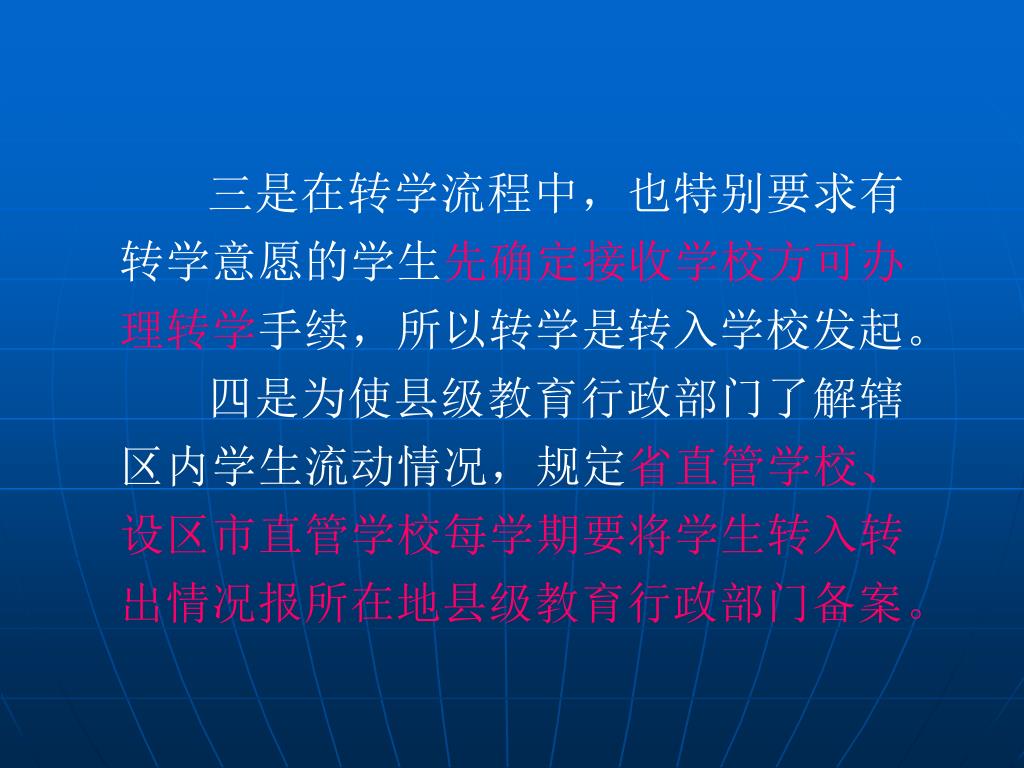 三是在转学流程中，也特别要求有转学意愿的学生先确定接收学校方可办理转学手续，所以转学是转入学校发起。

四是为使县级教育行政部门了解辖区内学生流动情况，规定省直管学校、设区市直管学校每学期要将学生转入转出情况报所在地县级教育行政部门备案。